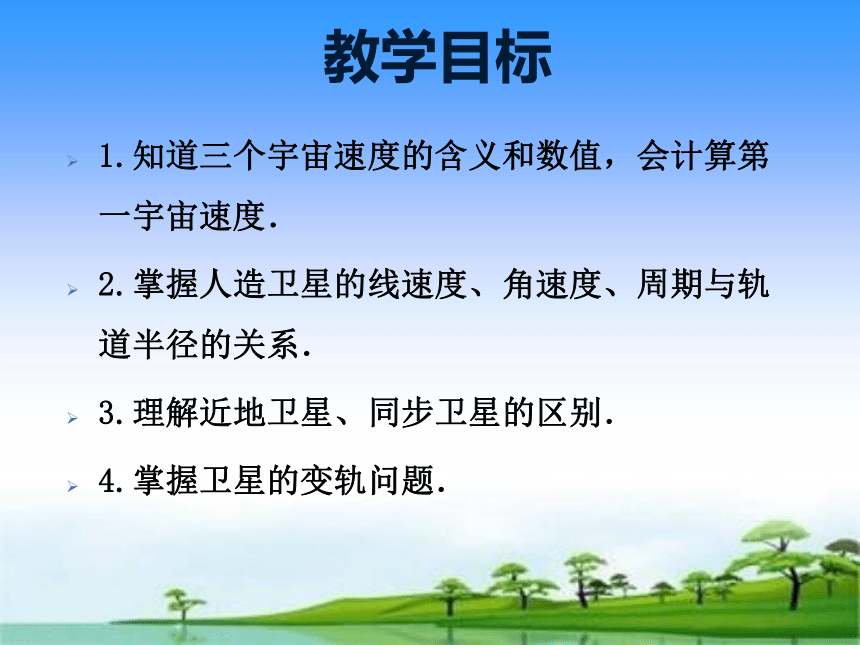 教学目标

1.知道三个宇宙速度的含义和数值，会计算第一宇宙速度.

2.掌握人造卫星的线速度、角速度、周期与轨道半径的关系.

3.理解近地卫星、同步卫星的区别.

4.掌握卫星的变轨问题.